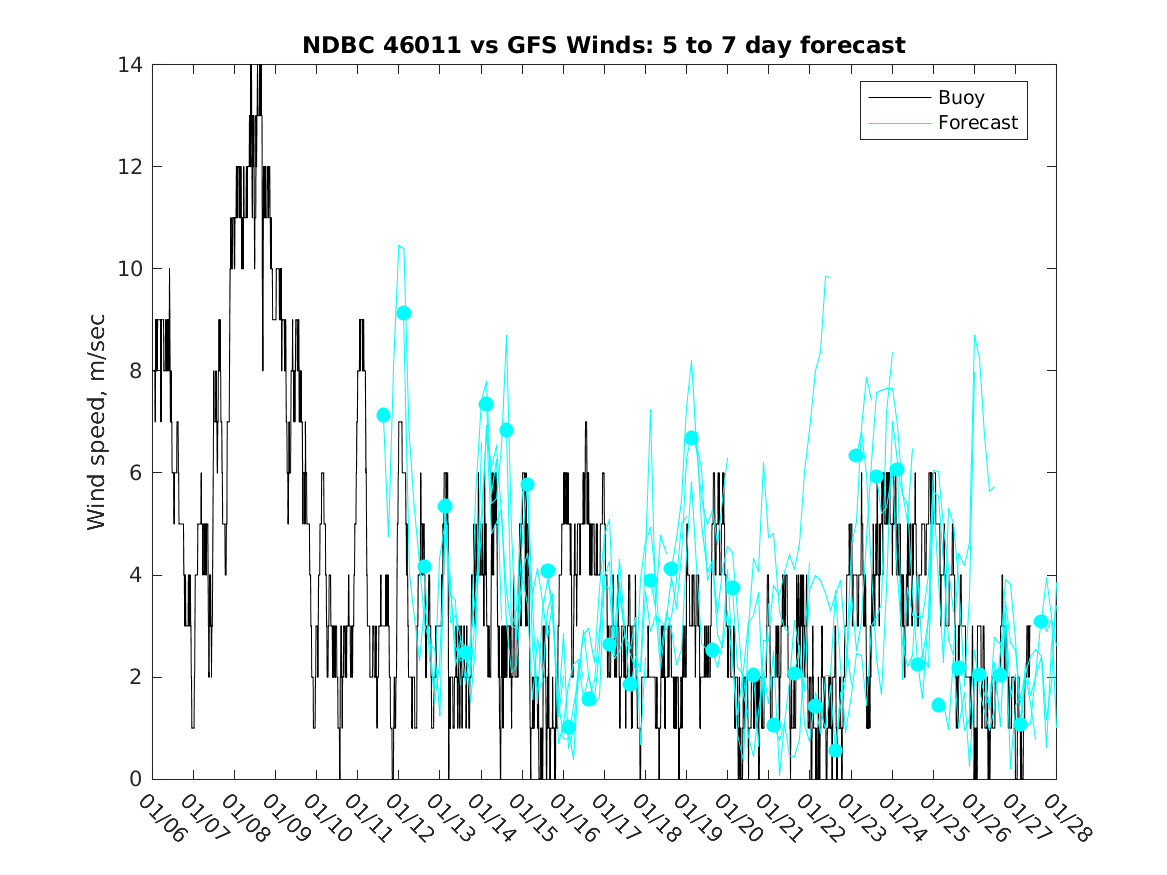 NDBC 46011 vs GFS Winds: 5 to 7 day forecast

Buoy
Forecast

Wind speed, m/sec

14
12
10
8
6
4
2
0

01/06 01/07 01/08 01/09 01/10 01/11 01/12 01/13 01/14 01/15 01/16 01/17 01/18 01/19 01/20 01/21 01/22 01/23 01/24 01/25 01/26 01/27 01/28